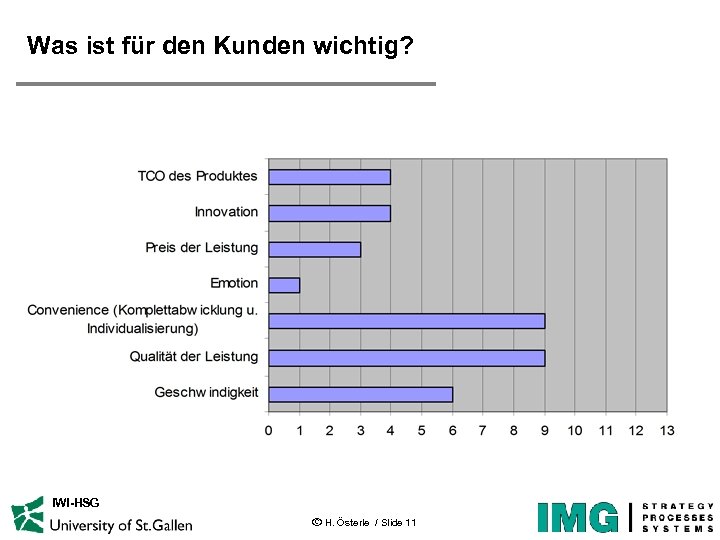 Was ist für den Kunden wichtig?

TCO des Produktes
Innovation
Preis der Leistung
Emotion
Convenience (Komplettabw icklung u. Individualisierung)
Qualität der Leistung
Geschw indigkeit

0 1 2 3 4 5 6 7 8 9 10 11 12 13

IWI-HSG
University of St.Gallen

© H. Österle / Slide 11

IMG STRATEGY PROCESSES SYSTEMS